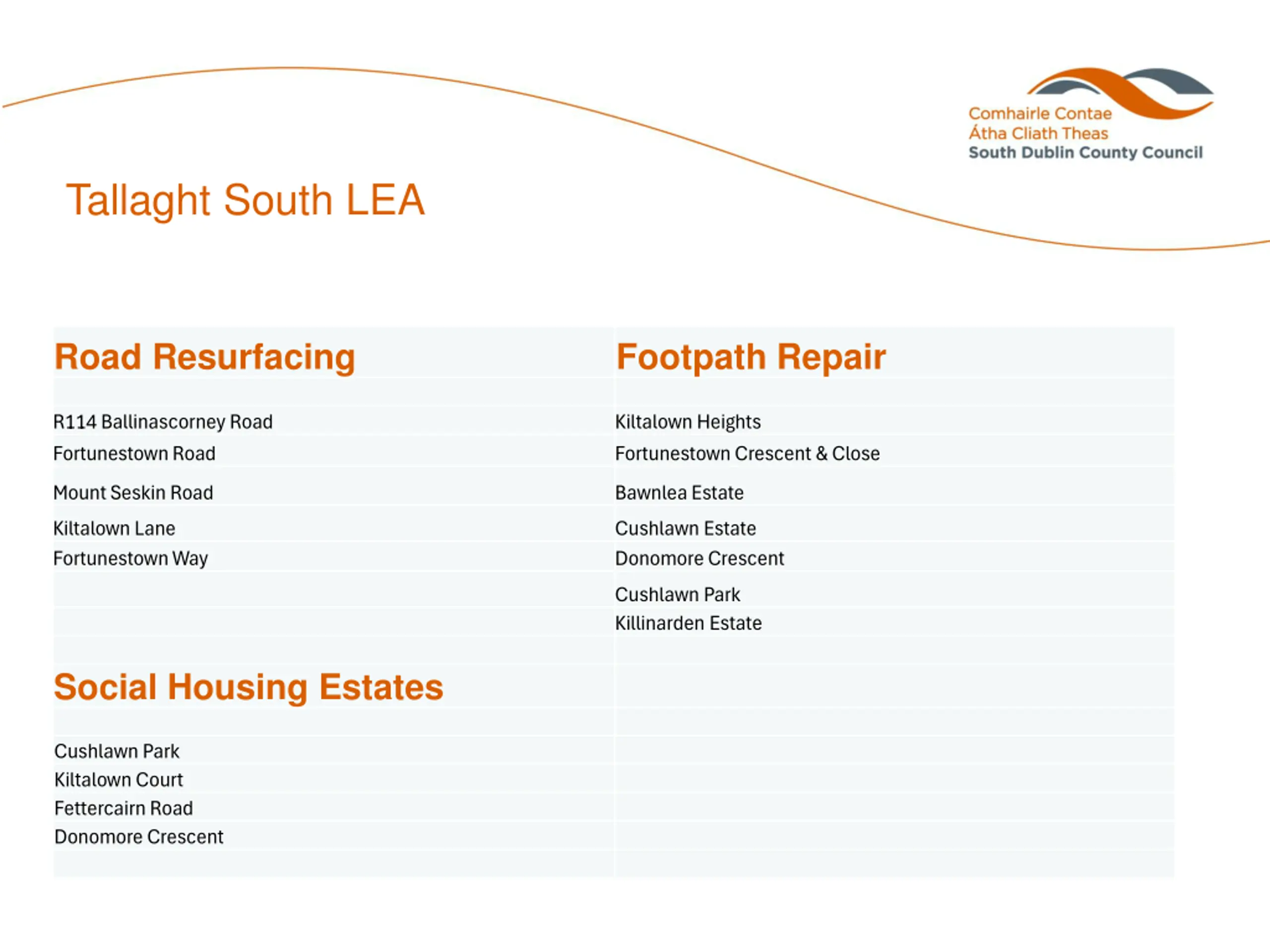 Comhairle Contae
Átha Cliath Theas
South Dublin County Council

Tallaght South LEA

| Road Resurfacing | Footpath Repair |
|---|---|
| | |
| R114 Ballinascorney Road | Kiltalown Heights |
| Fortunestown Road | Fortunestown Crescent & Close |
| Mount Seskin Road | Bawnlea Estate |
| Kiltalown Lane | Cushlawn Estate |
| Fortunestown Way | Donomore Crescent |
| | Cushlawn Park |
| | Killinarden Estate |
| | |
| Social Housing Estates | |
| | |
| Cushlawn Park | |
| Kiltalown Court | |
| Fettercairn Road | |
| Donomore Crescent | |